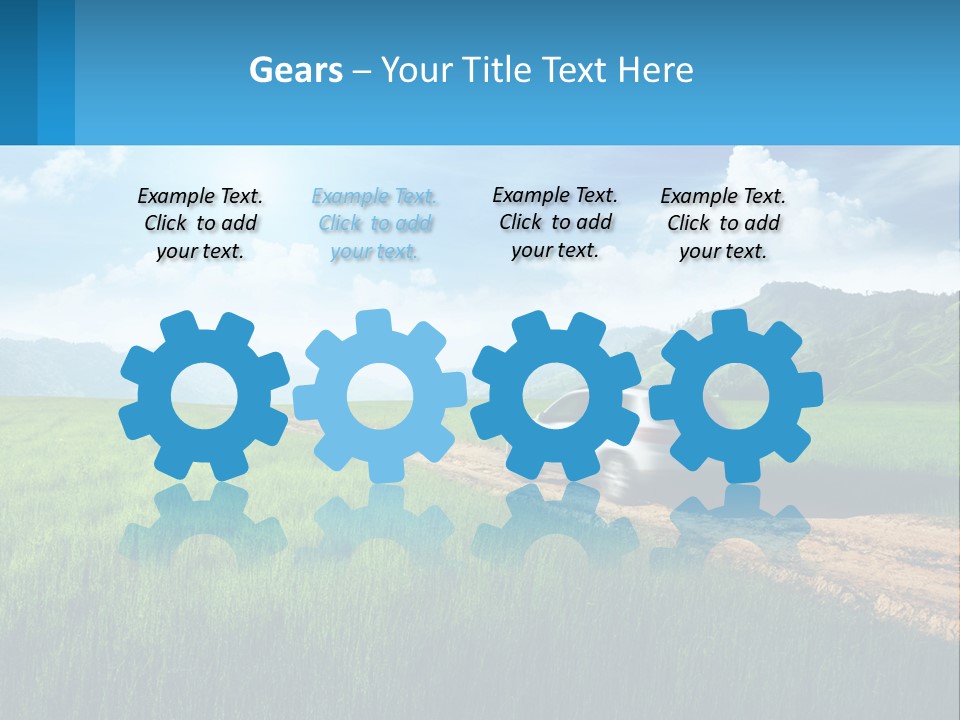 Gears – Your Title Text Here

Example Text. Click to add your text.

Example Text. Click to add your text.

Example Text. Click to add your text.

Example Text. Click to add your text.